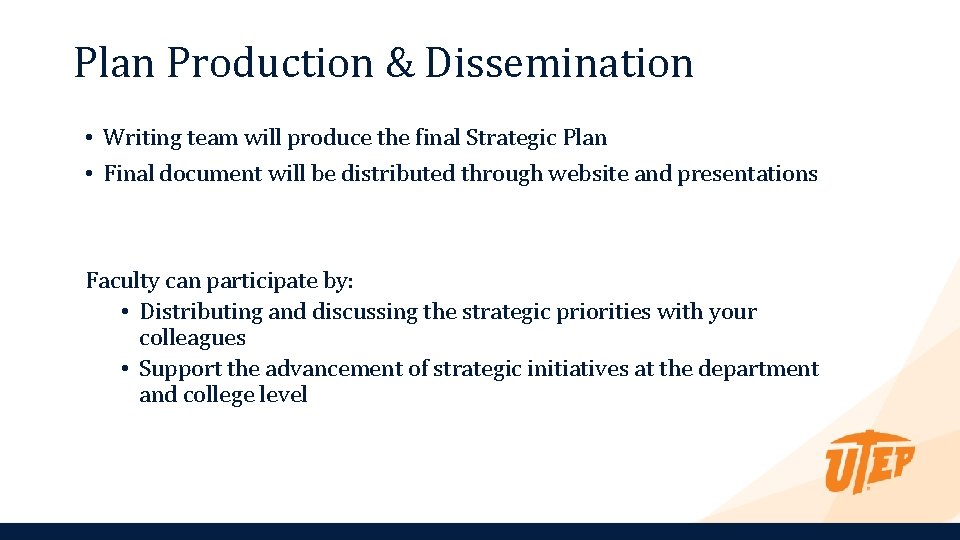 Plan Production & Dissemination

• Writing team will produce the final Strategic Plan
• Final document will be distributed through website and presentations

Faculty can participate by:
• Distributing and discussing the strategic priorities with your colleagues
• Support the advancement of strategic initiatives at the department and college level

UTEP